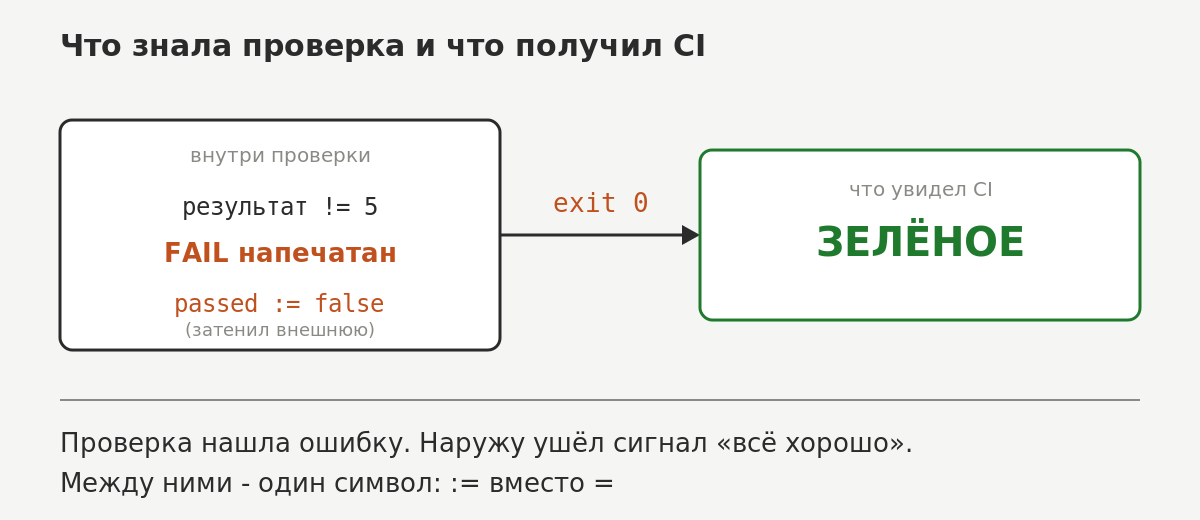 Что знала проверка и что получил CI

внутри проверки

результат != 5

FAIL напечатан

passed := false
(затенил внешнюю)

exit 0

что увидел CI

ЗЕЛЁНОЕ

Проверка нашла ошибку. Наружу ушёл сигнал «всё хорошо».
Между ними - один символ: := вместо =